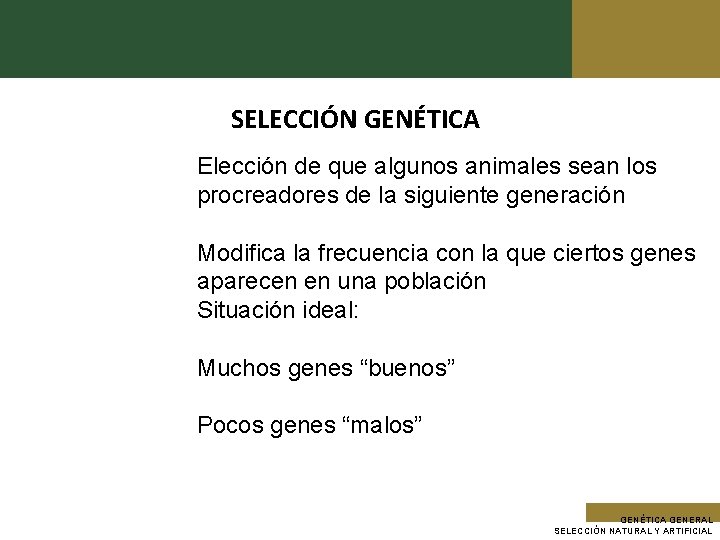 SELECCIÓN GENÉTICA

Elección de que algunos animales sean los procreadores de la siguiente generación

Modifica la frecuencia con la que ciertos genes aparecen en una población
Situación ideal:

Muchos genes “buenos”

Pocos genes “malos”

GENÉTICA GENERAL
SELECCIÓN NATURAL Y ARTIFICIAL